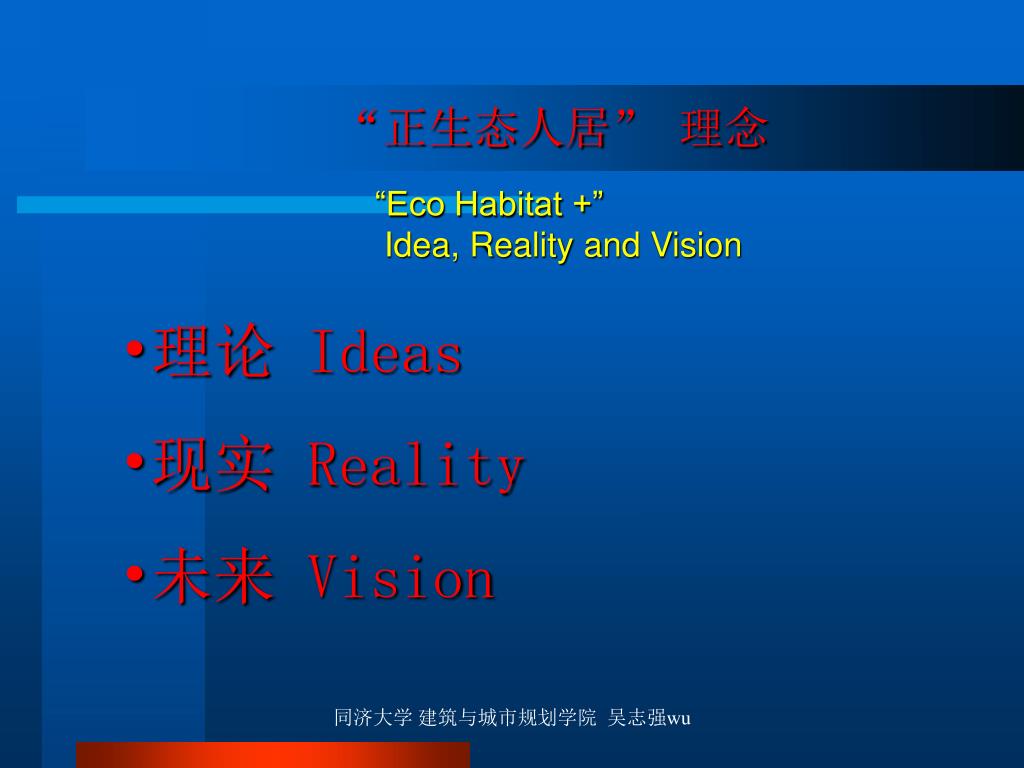 “正生态人居” 理念

“Eco Habitat +”
Idea, Reality and Vision

•理论 Ideas
•现实 Reality
•未来 Vision

同济大学 建筑与城市规划学院 吴志强wu